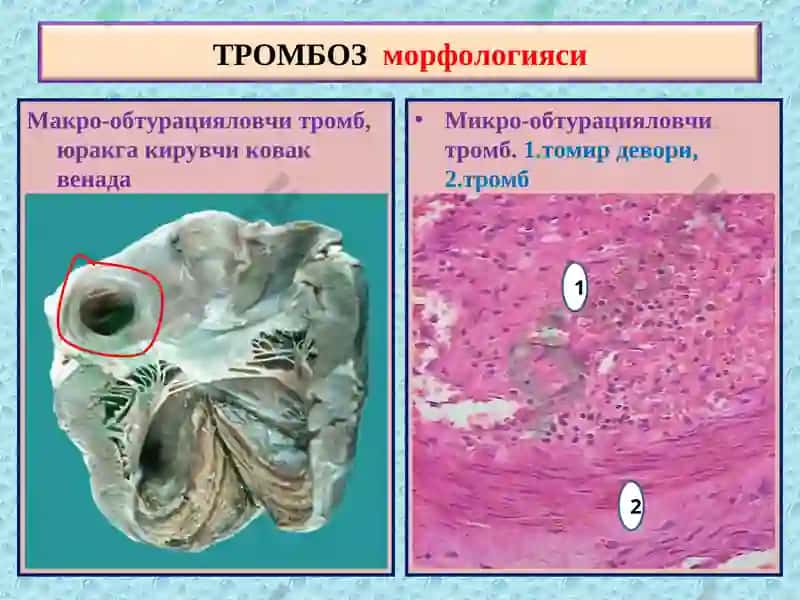 ТРОМБОЗ морфологияси

Макро-обтурацияловчи тромб, юракга кирувчи ковак венада

• Микро-обтурацияловчи тромб. 1.томир девори, 2.тромб

1

2